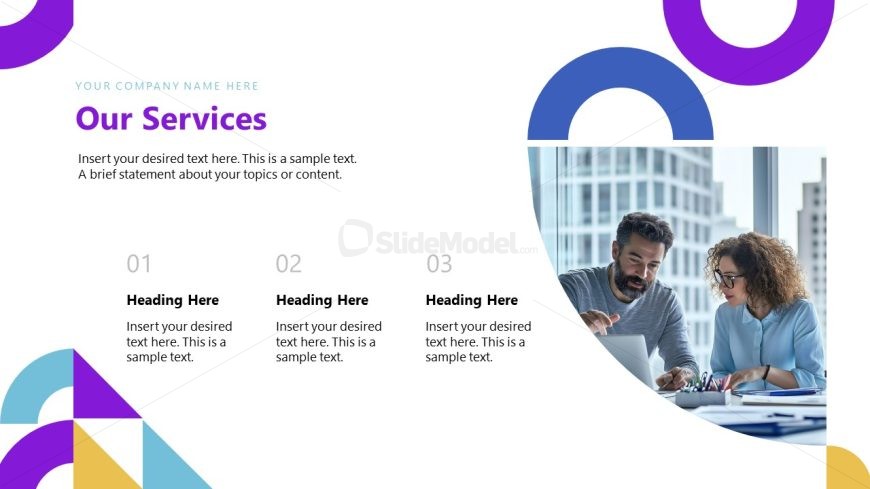 YOUR COMPANY NAME HERE

Our Services

Insert your desired text here. This is a sample text. A brief statement about your topics or content.

SlideModel.com

01

Heading Here

Insert your desired text here. This is a sample text.

02

Heading Here

Insert your desired text here. This is a sample text.

03

Heading Here

Insert your desired text here. This is a sample text.